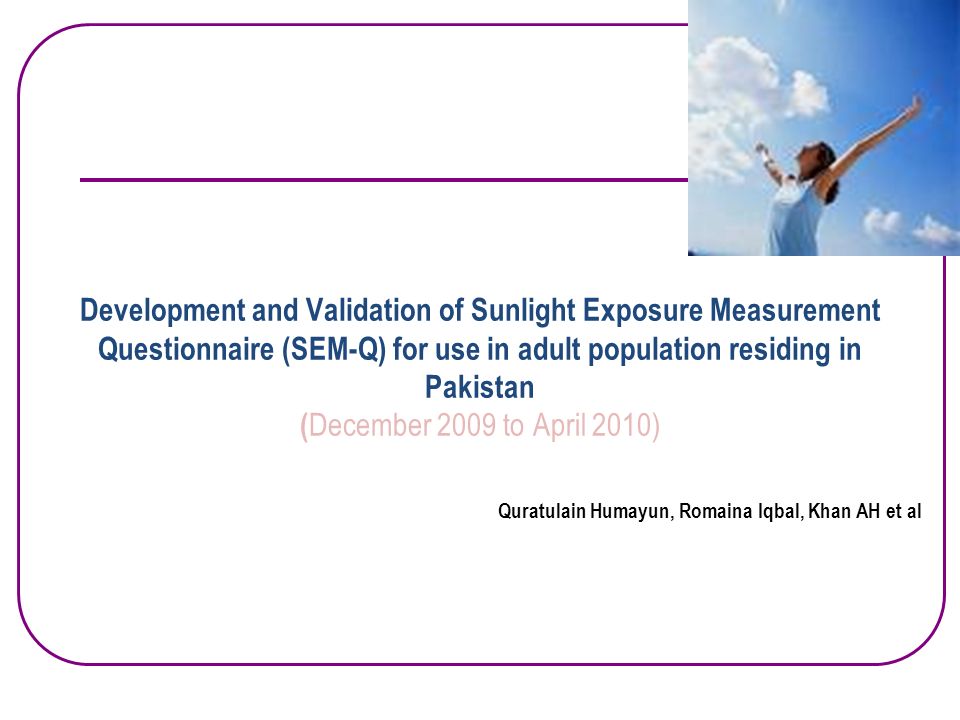 Development and Validation of Sunlight Exposure Measurement Questionnaire (SEM-Q) for use in adult population residing in Pakistan
(December 2009 to April 2010)

Quratulain Humayun, Romaina Iqbal, Khan AH et al